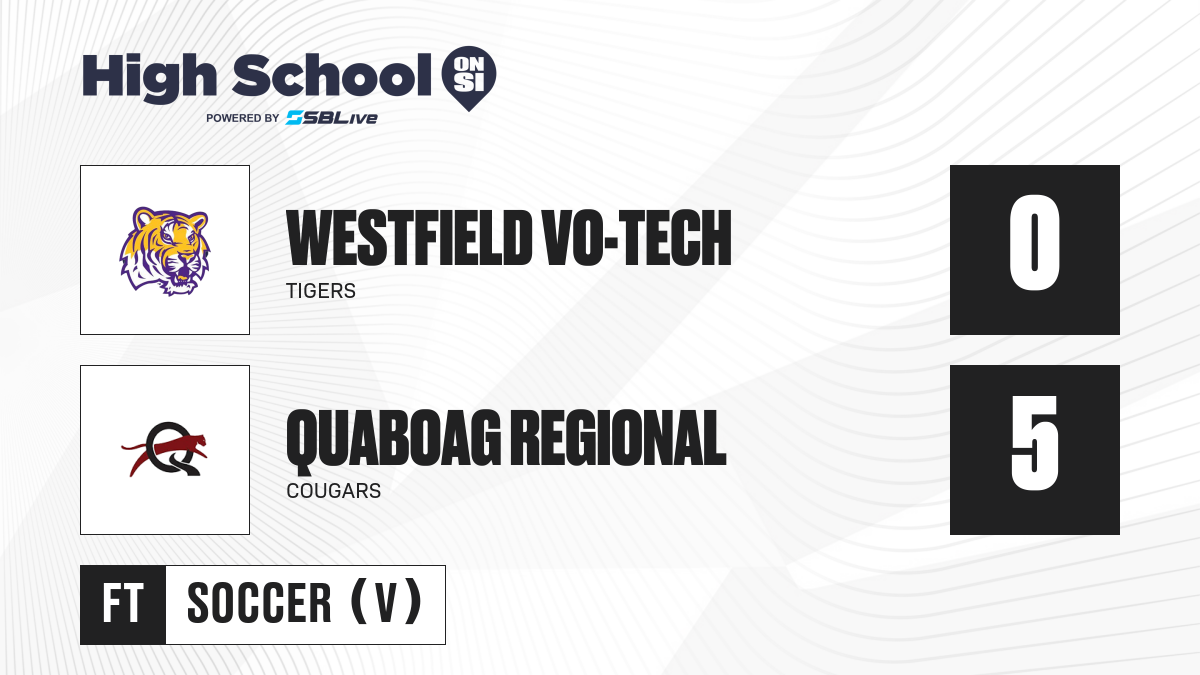 High School ON SI
POWERED BY SBLive

WESTFIELD VO-TECH
TIGERS
0

QUABOAG REGIONAL
COUGARS
5

FT SOCCER (V)